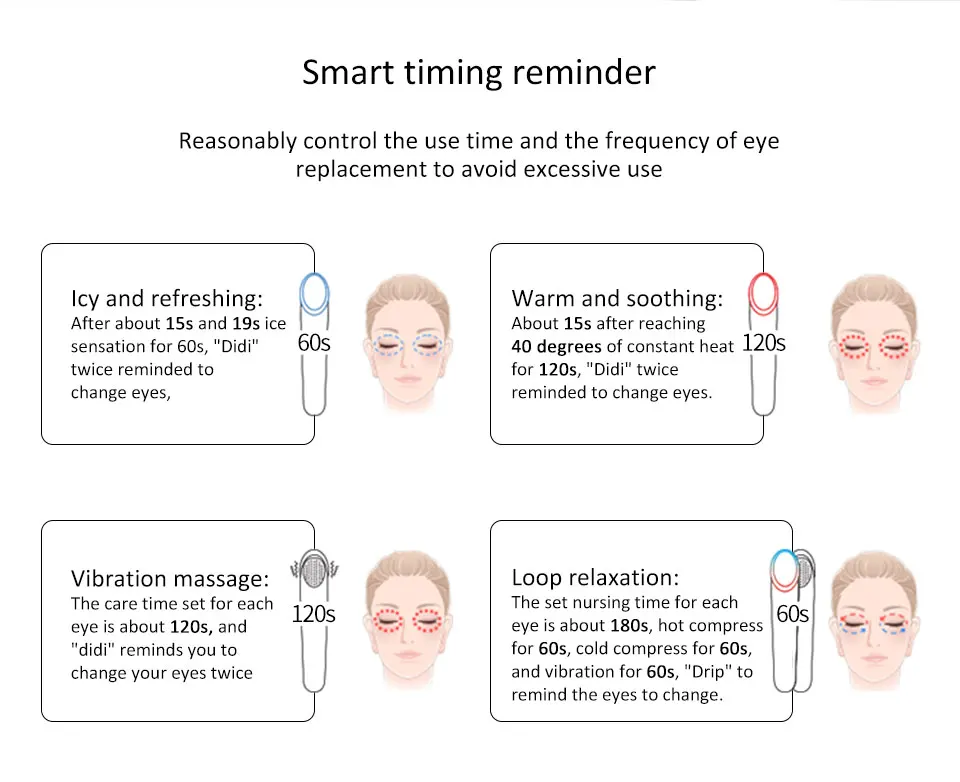 Smart timing reminder

Reasonably control the use time and the frequency of eye replacement to avoid excessive use

Icy and refreshing:
After about 15s and 19s ice sensation for 60s, "Didi" twice reminded to change eyes,

60s

Warm and soothing:
About 15s after reaching 40 degrees of constant heat for 120s, "Didi" twice reminded to change eyes.

120s

Vibration massage:
The care time set for each eye is about 120s, and "didi" reminds you to change your eyes twice

120s

Loop relaxation:
The set nursing time for each eye is about 180s, hot compress for 60s, cold compress for 60s, and vibration for 60s, "Drip" to remind the eyes to change.

60s